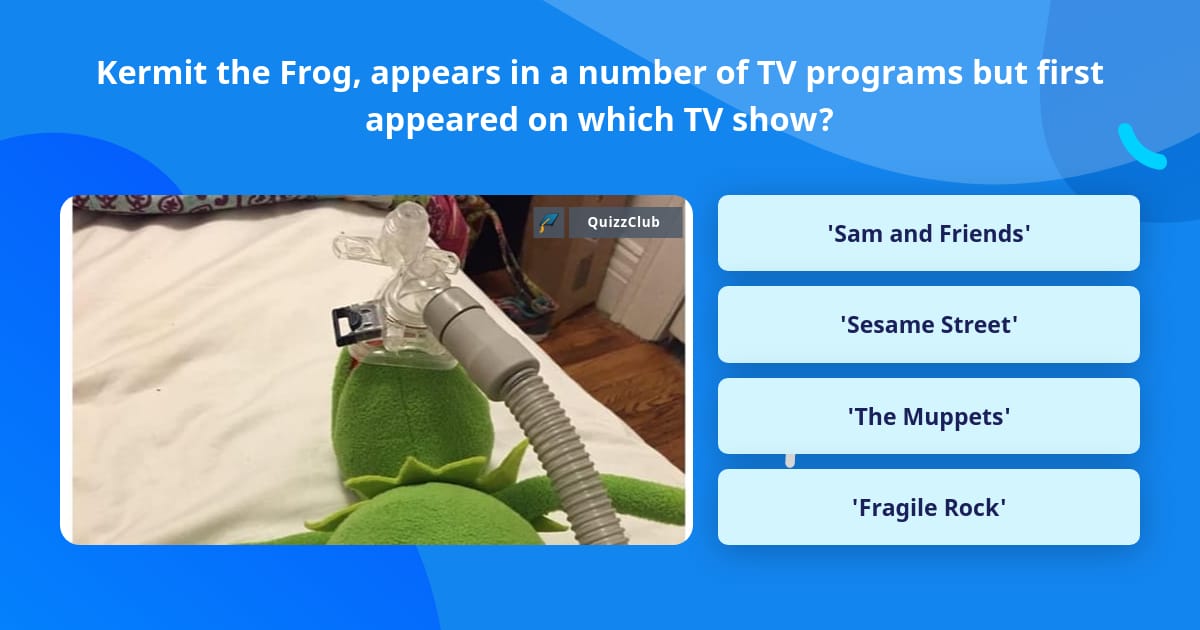 Kermit the Frog, appears in a number of TV programs but first appeared on which TV show?

QuizzClub

'Sam and Friends'

'Sesame Street'

'The Muppets'

'Fragile Rock'